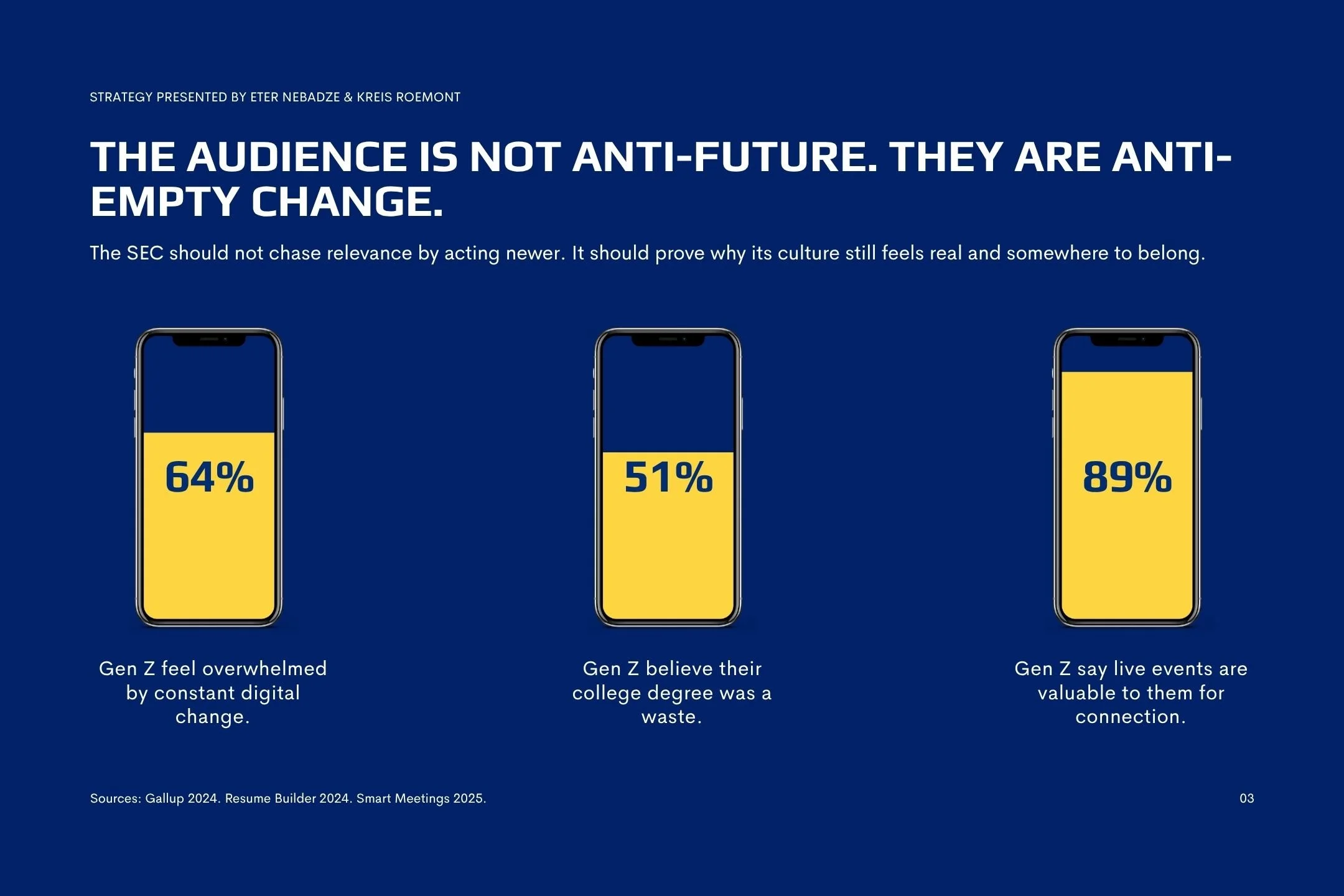 STRATEGY PRESENTED BY ETER NEBADZE & KREIS ROEMONT

THE AUDIENCE IS NOT ANTI-FUTURE. THEY ARE ANTI-EMPTY CHANGE.

The SEC should not chase relevance by acting newer. It should prove why its culture still feels real and somewhere to belong.

64%

Gen Z feel overwhelmed by constant digital change.

51%

Gen Z believe their college degree was a waste.

89%

Gen Z say live events are valuable to them for connection.

Sources: Gallup 2024. Resume Builder 2024. Smart Meetings 2025.

03